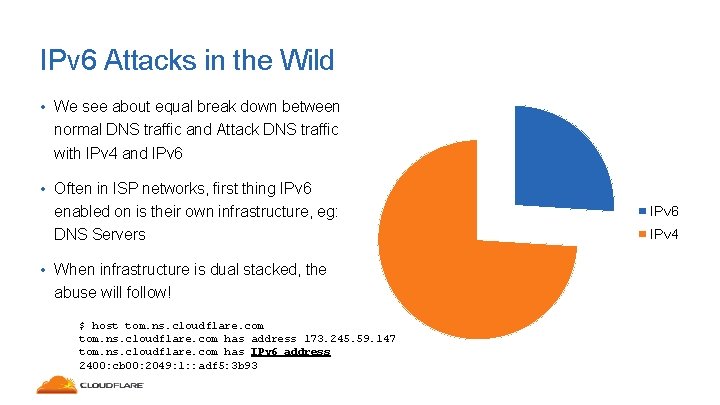 IPv6 Attacks in the Wild

• We see about equal break down between normal DNS traffic and Attack DNS traffic with IPv4 and IPv6

• Often in ISP networks, first thing IPv6 enabled on is their own infrastructure, eg: DNS Servers

• When infrastructure is dual stacked, the abuse will follow!

$ host tom.ns.cloudflare.com
tom.ns.cloudflare.com has address 173.245.59.147
tom.ns.cloudflare.com has IPv6 address
2400:cb00:2049:1::adf5:3b93

IPv6
IPv4

CLOUDFLARE